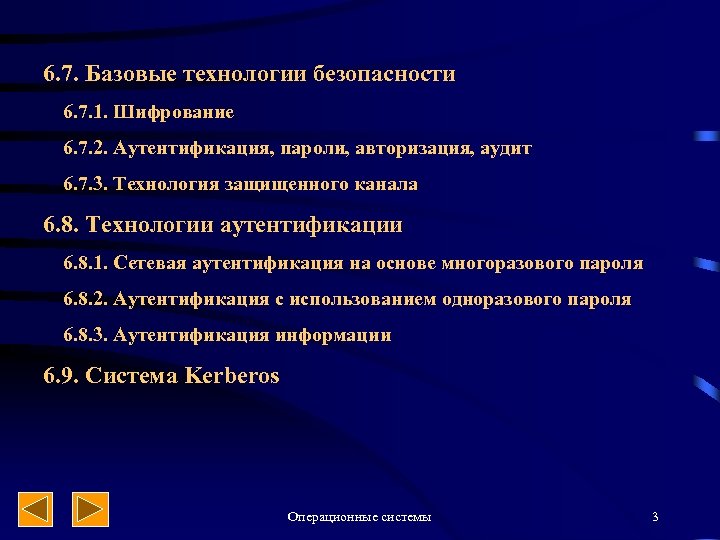 6.7. Базовые технологии безопасности

6.7.1. Шифрование

6.7.2. Аутентификация, пароли, авторизация, аудит

6.7.3. Технология защищенного канала

6.8. Технологии аутентификации

6.8.1. Сетевая аутентификация на основе многоразового пароля

6.8.2. Аутентификация с использованием одноразового пароля

6.8.3. Аутентификация информации

6.9. Система Kerberos

Операционные системы

3